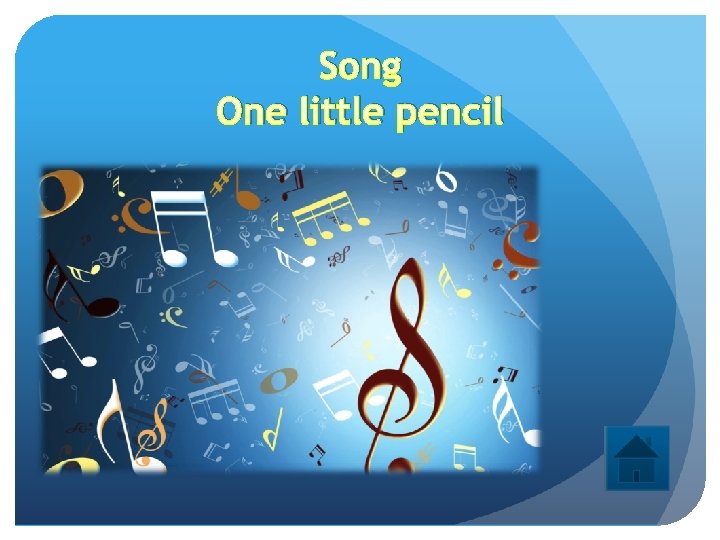 Song
One little pencil